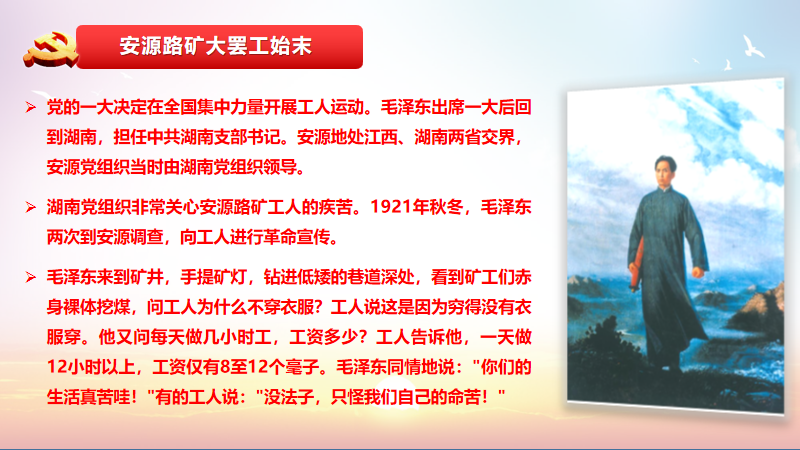 安源路矿大罢工始末

➢ 党的一大决定在全国集中力量开展工人运动。毛泽东出席一大后回到湖南，担任中共湖南支部书记。安源地处江西、湖南两省交界，安源党组织当时由湖南党组织领导。

➢ 湖南党组织非常关心安源路矿工人的疾苦。1921年秋冬，毛泽东两次到安源调查，向工人进行革命宣传。

➢ 毛泽东来到矿井，手提矿灯，钻进低矮的巷道深处，看到矿工们赤身裸体挖煤，问工人为什么不穿衣服？工人说这是因为穷得没有衣服穿。他又问每天做几小时工，工资多少？工人告诉他，一天做12小时以上，工资仅有8至12个毫子。毛泽东同情地说："你们的生活真苦哇！"有的工人说："没法子，只怪我们自己的命苦！"